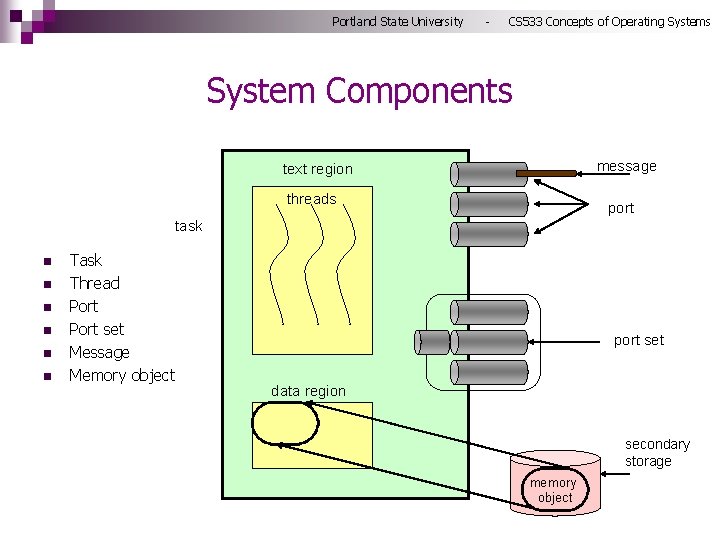 Portland State University - CS533 Concepts of Operating Systems

System Components

- Task
- Thread
- Port
- Port set
- Message
- Memory object

task

text region

threads

data region

message

port

port set

secondary storage

memory object